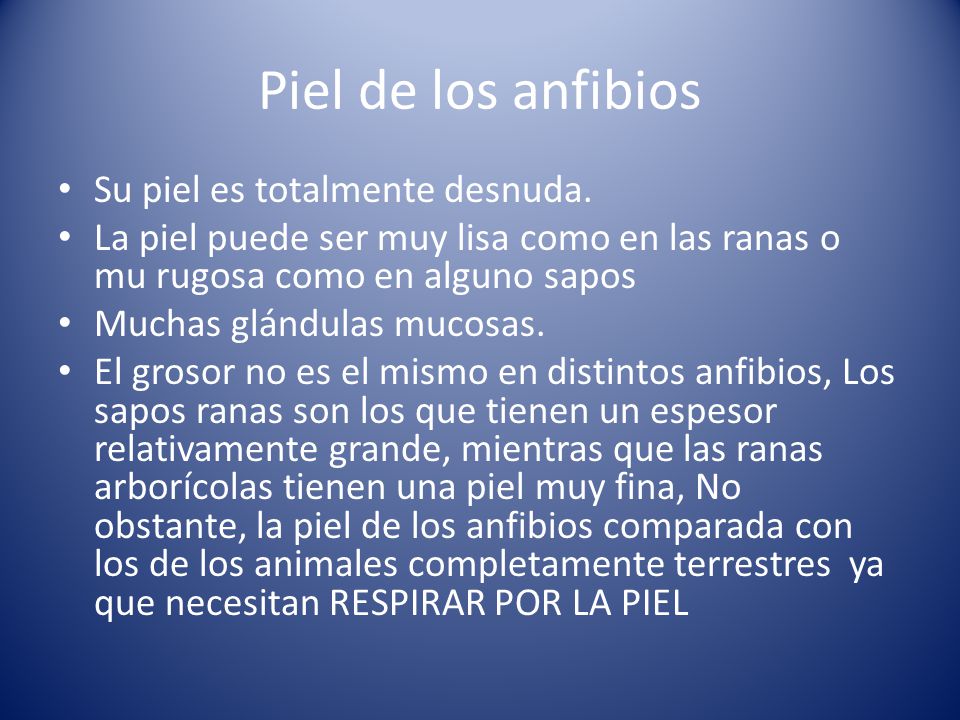 Piel de los anfibios

• Su piel es totalmente desnuda.
• La piel puede ser muy lisa como en las ranas o mu rugosa como en alguno sapos
• Muchas glándulas mucosas.
• El grosor no es el mismo en distintos anfibios, Los sapos ranas son los que tienen un espesor relativamente grande, mientras que las ranas arborícolas tienen una piel muy fina, No obstante, la piel de los anfibios comparada con los de los animales completamente terrestres ya que necesitan RESPIRAR POR LA PIEL